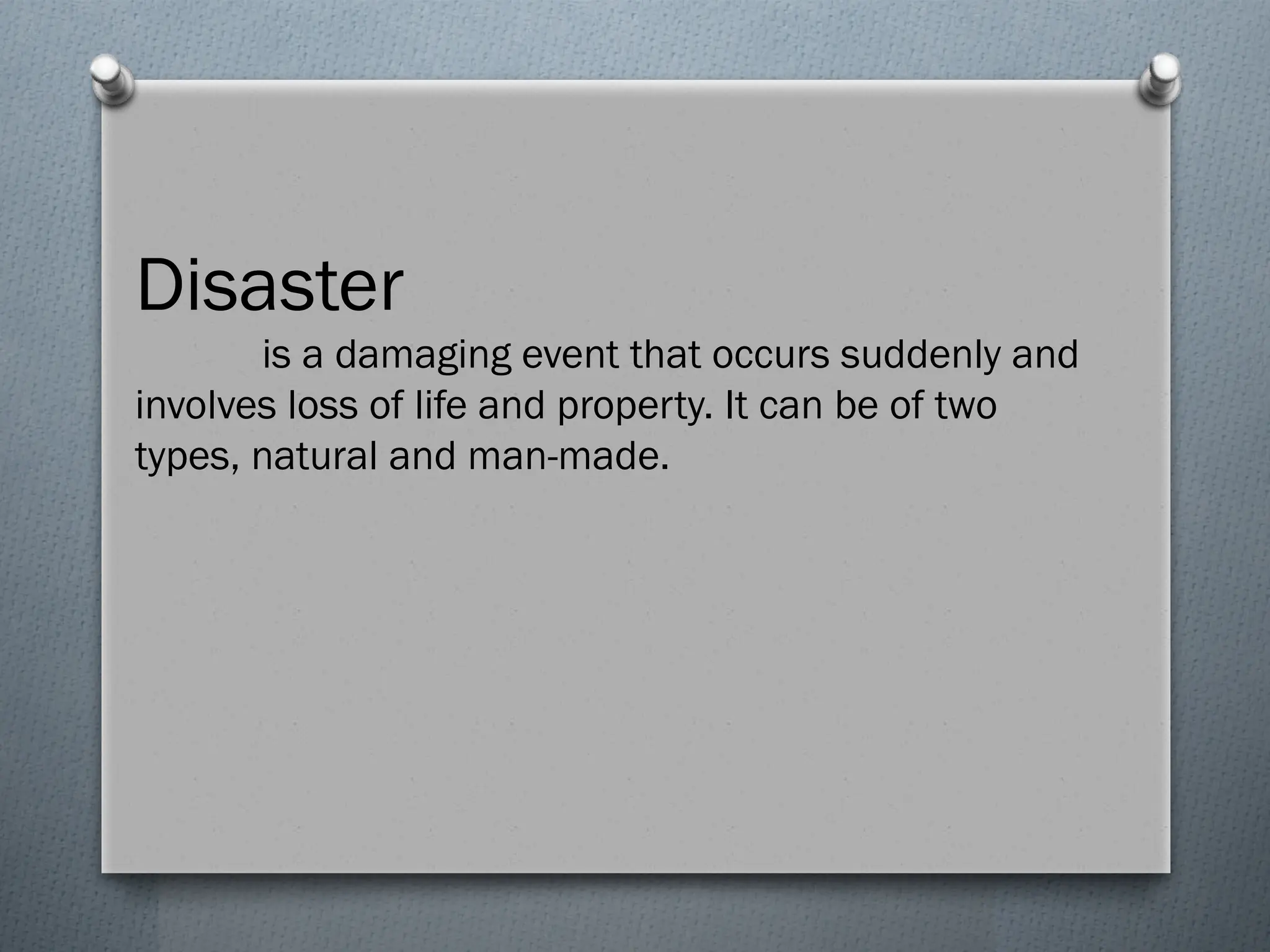 Disaster

is a damaging event that occurs suddenly and involves loss of life and property. It can be of two types, natural and man-made.